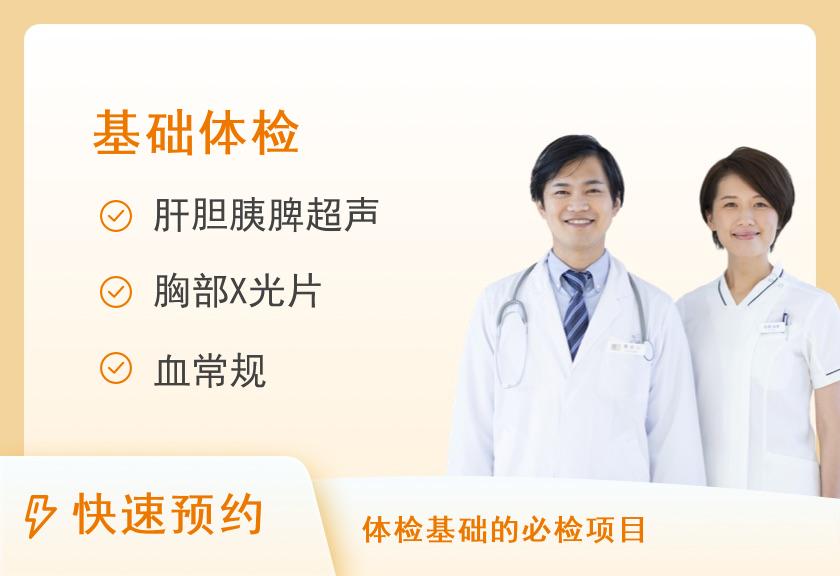 基础体检

肝胆胰脾超声

胸部X光片

血常规

快速预约

体检基础的必检项目